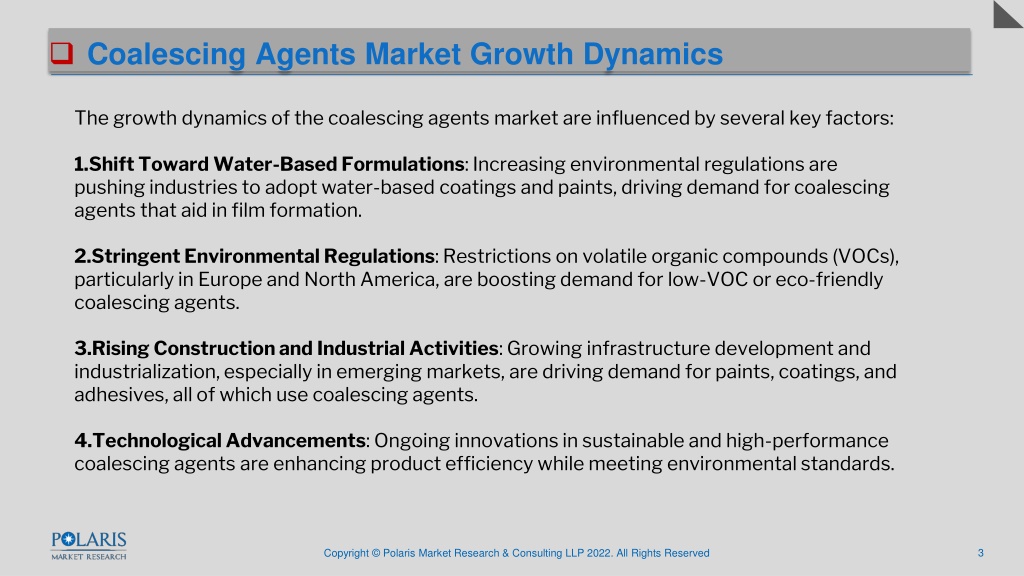 Coalescing Agents Market Growth Dynamics

The growth dynamics of the coalescing agents market are influenced by several key factors:

1.Shift Toward Water-Based Formulations: Increasing environmental regulations are pushing industries to adopt water-based coatings and paints, driving demand for coalescing agents that aid in film formation.

2.Stringent Environmental Regulations: Restrictions on volatile organic compounds (VOCs), particularly in Europe and North America, are boosting demand for low-VOC or eco-friendly coalescing agents.

3.Rising Construction and Industrial Activities: Growing infrastructure development and industrialization, especially in emerging markets, are driving demand for paints, coatings, and adhesives, all of which use coalescing agents.

4.Technological Advancements: Ongoing innovations in sustainable and high-performance coalescing agents are enhancing product efficiency while meeting environmental standards.

POLARIS MARKET RESEARCH

Copyright © Polaris Market Research & Consulting LLP 2022. All Rights Reserved

3